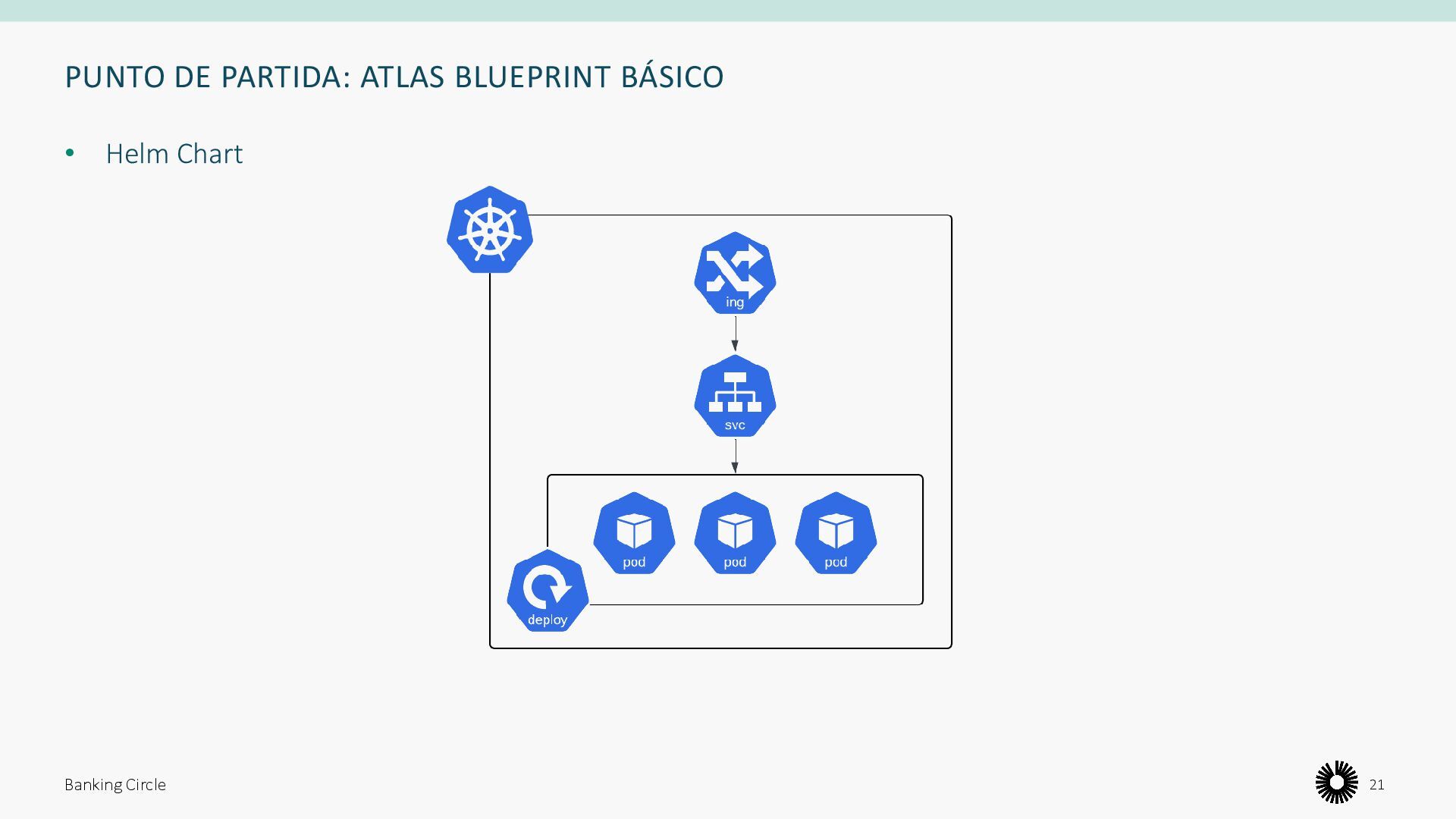 PUNTO DE PARTIDA: ATLAS BLUEPRINT BÁSICO

• Helm Chart

ing

svc

pod

pod

pod

deploy

Banking Circle

21